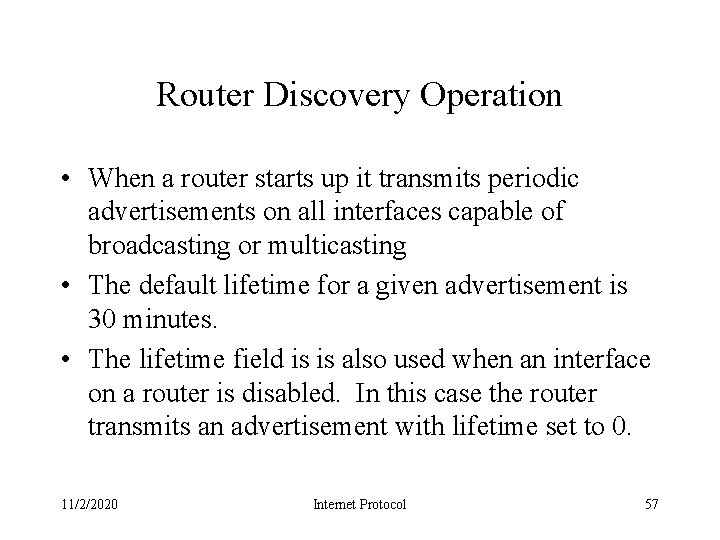 Router Discovery Operation

• When a router starts up it transmits periodic advertisements on all interfaces capable of broadcasting or multicasting

• The default lifetime for a given advertisement is 30 minutes.

• The lifetime field is is also used when an interface on a router is disabled. In this case the router transmits an advertisement with lifetime set to 0.

11/2/2020

Internet Protocol

57